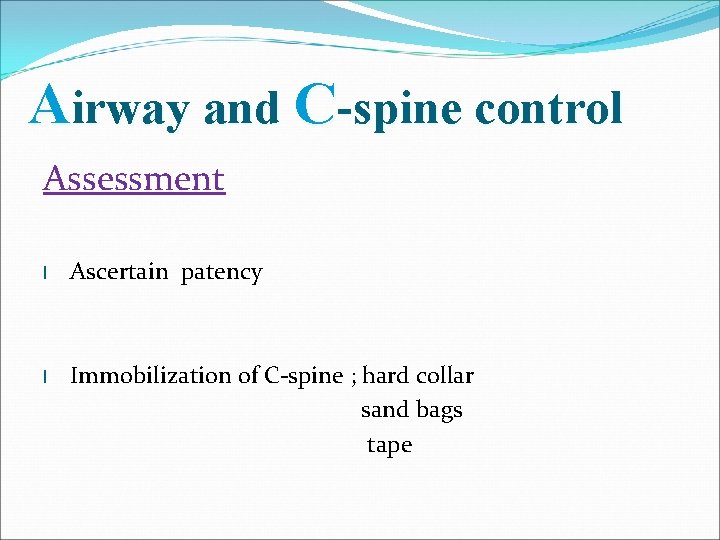 Airway and C-spine control

Assessment

l Ascertain patency

l Immobilization of C-spine ; hard collar
sand bags
tape